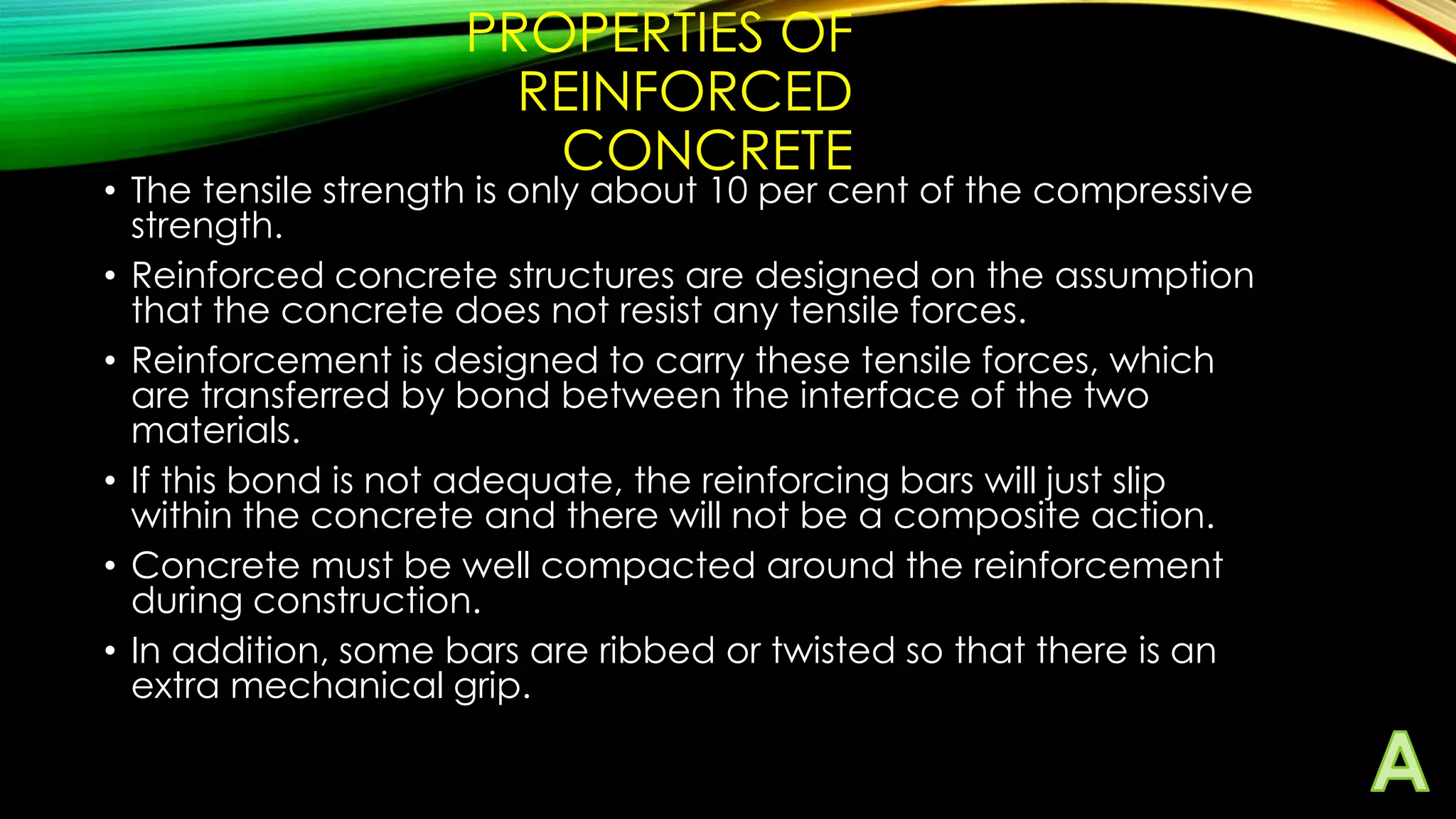 PROPERTIES OF REINFORCED CONCRETE

• The tensile strength is only about 10 per cent of the compressive strength.

• Reinforced concrete structures are designed on the assumption that the concrete does not resist any tensile forces.

• Reinforcement is designed to carry these tensile forces, which are transferred by bond between the interface of the two materials.

• If this bond is not adequate, the reinforcing bars will just slip within the concrete and there will not be a composite action.

• Concrete must be well compacted around the reinforcement during construction.

• In addition, some bars are ribbed or twisted so that there is an extra mechanical grip.

A